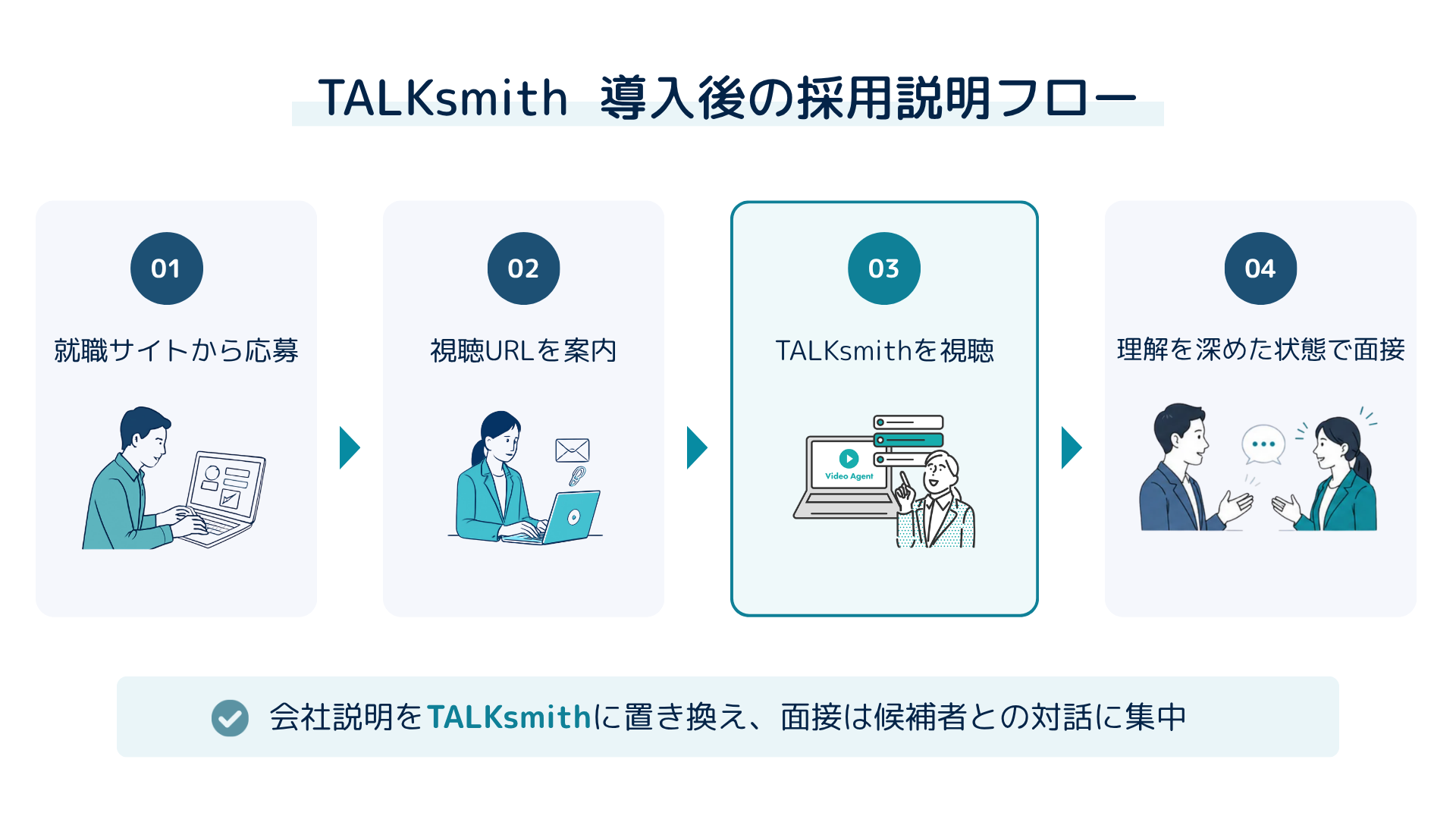 TALKsmith 導入後の採用説明フロー

01

就職サイトから応募

02

視聴URLを案内

03

TALKsmithを視聴

Video Agent

04

理解を深めた状態で面接

会社説明をTALKsmithに置き換え、面接は候補者との対話に集中